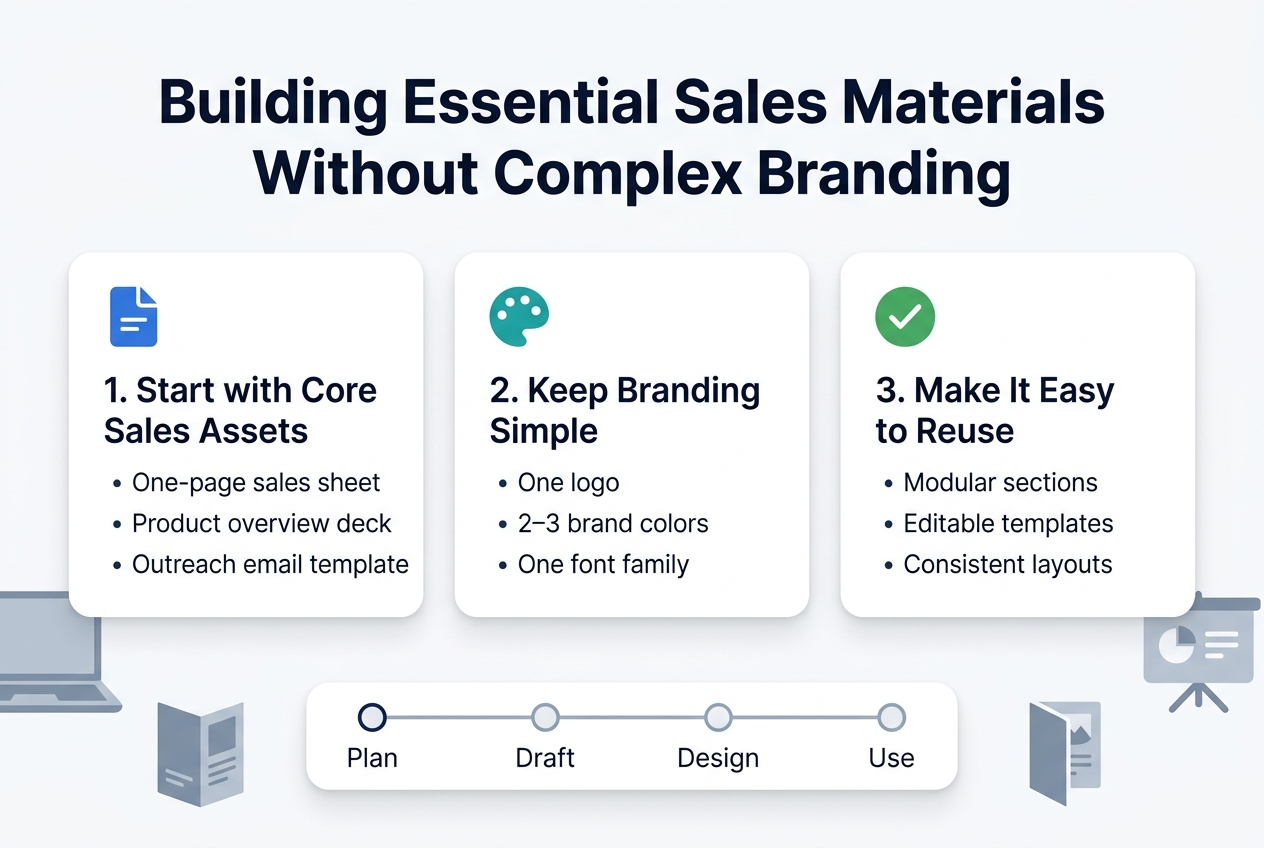 Building Essential Sales Materials Without Complex Branding

1. Start with Core Sales Assets
• One-page sales sheet
• Product overview deck
• Outreach email template

2. Keep Branding Simple
• One logo
• 2–3 brand colors
• One font family

3. Make It Easy to Reuse
• Modular sections
• Editable templates
• Consistent layouts

Plan
Draft
Design
Use